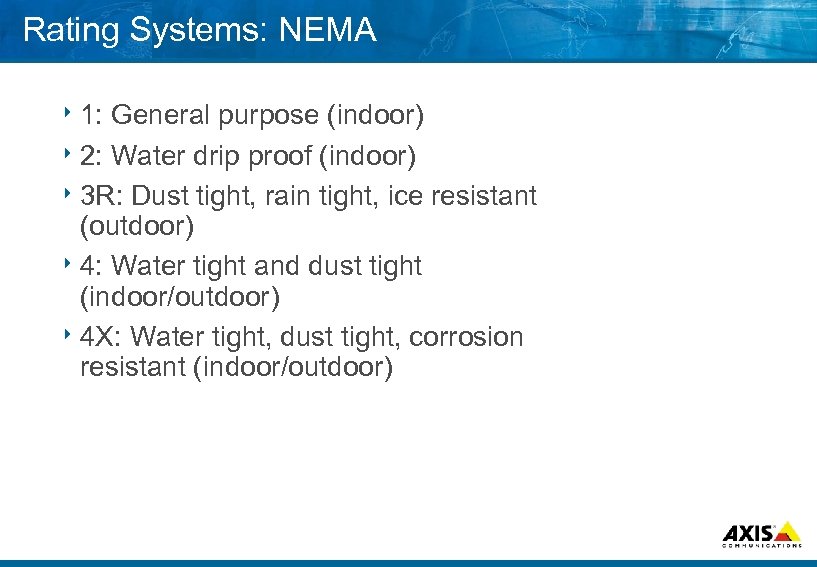 Rating Systems: NEMA

‣ 1: General purpose (indoor)

‣ 2: Water drip proof (indoor)

‣ 3R: Dust tight, rain tight, ice resistant (outdoor)

‣ 4: Water tight and dust tight (indoor/outdoor)

‣ 4X: Water tight, dust tight, corrosion resistant (indoor/outdoor)

AXIS
COMMUNICATIONS